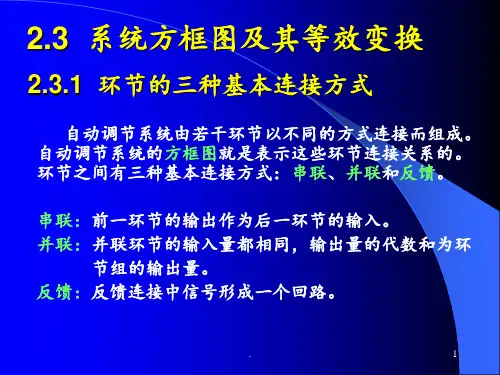 2.3 系统方框图及其等效变换

2.3.1 环节的三种基本连接方式

自动调节系统由若干环节以不同的方式连接而组成。自动调节系统的方框图就是表示这些环节连接关系的。环节之间有三种基本连接方式：串联、并联和反馈。

串联：前一环节的输出作为后一环节的输入。

并联：并联环节的输入量都相同，输出量的代数和为环节组的输出量。

反馈：反馈连接中信号形成一个回路。

1